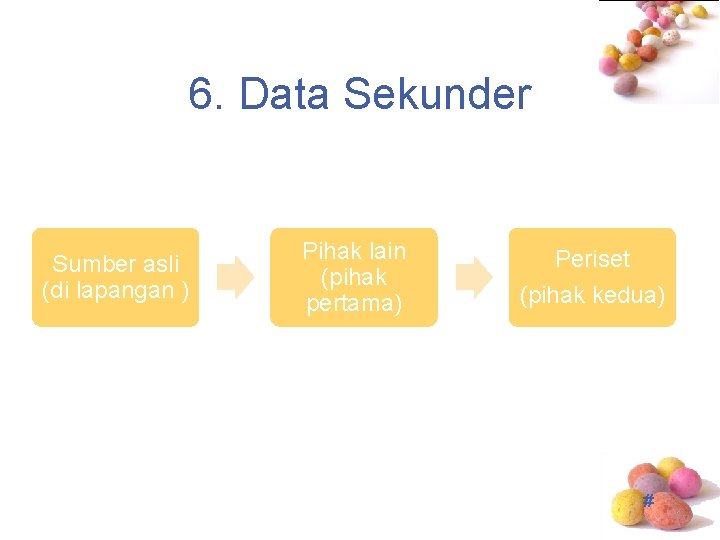 6. Data Sekunder

Sumber asli (di lapangan )

Pihak lain (pihak pertama)

Periset (pihak kedua)

#